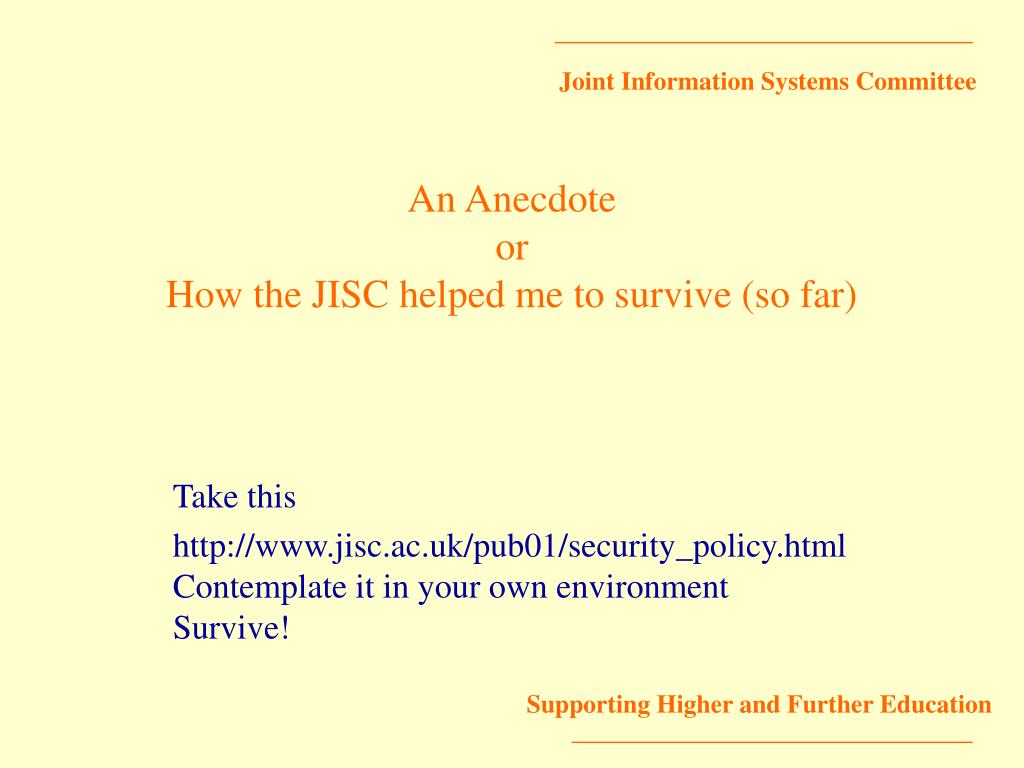 Joint Information Systems Committee

An Anecdote
or
How the JISC helped me to survive (so far)

Take this

http://www.jisc.ac.uk/pub01/security_policy.html
Contemplate it in your own environment
Survive!

Supporting Higher and Further Education